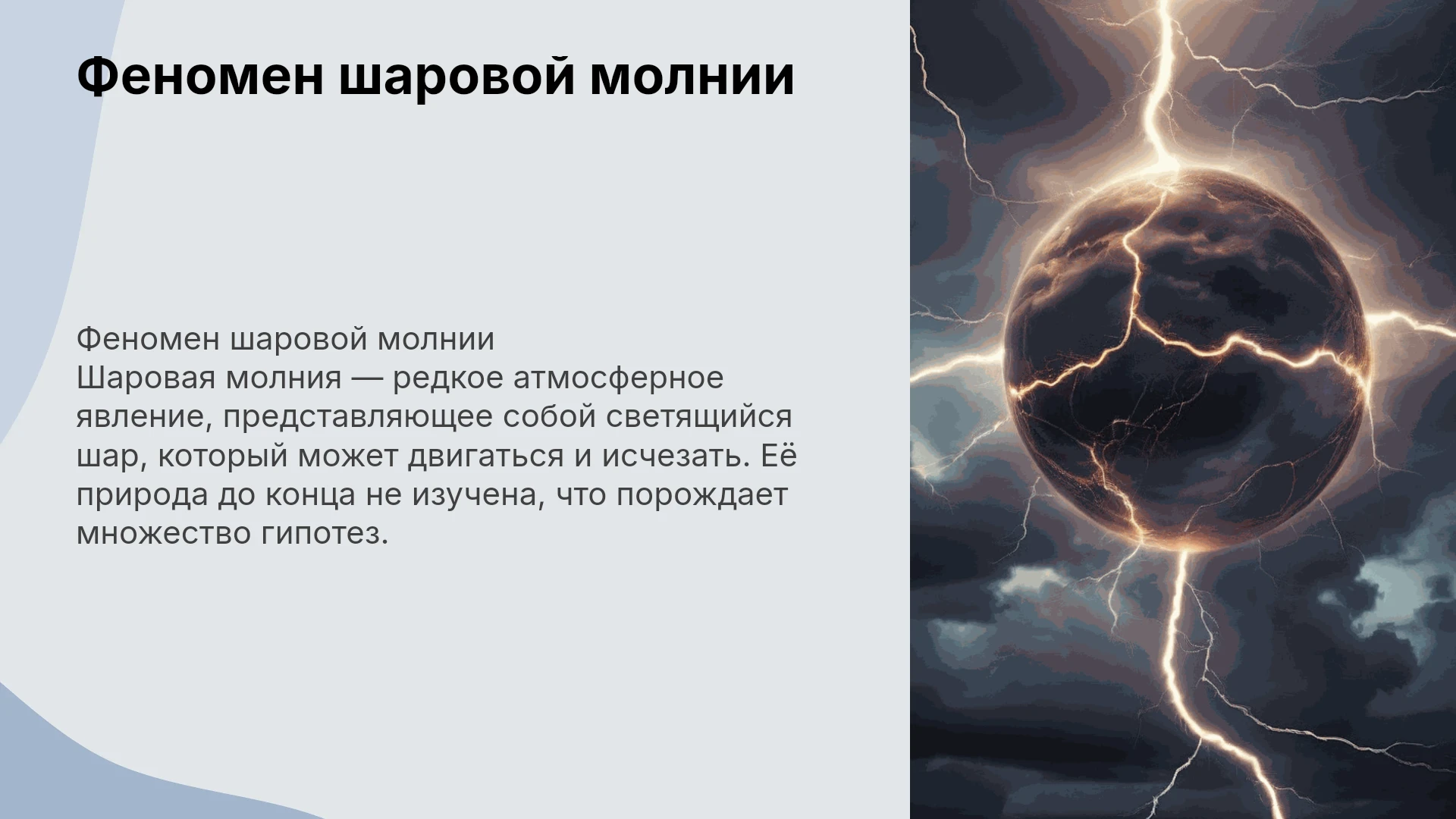 Феномен шаровой молнии

Феномен шаровой молнии
Шаровая молния — редкое атмосферное явление, представляющее собой светящийся шар, который может двигаться и исчезать. Её природа до конца не изучена, что порождает множество гипотез.